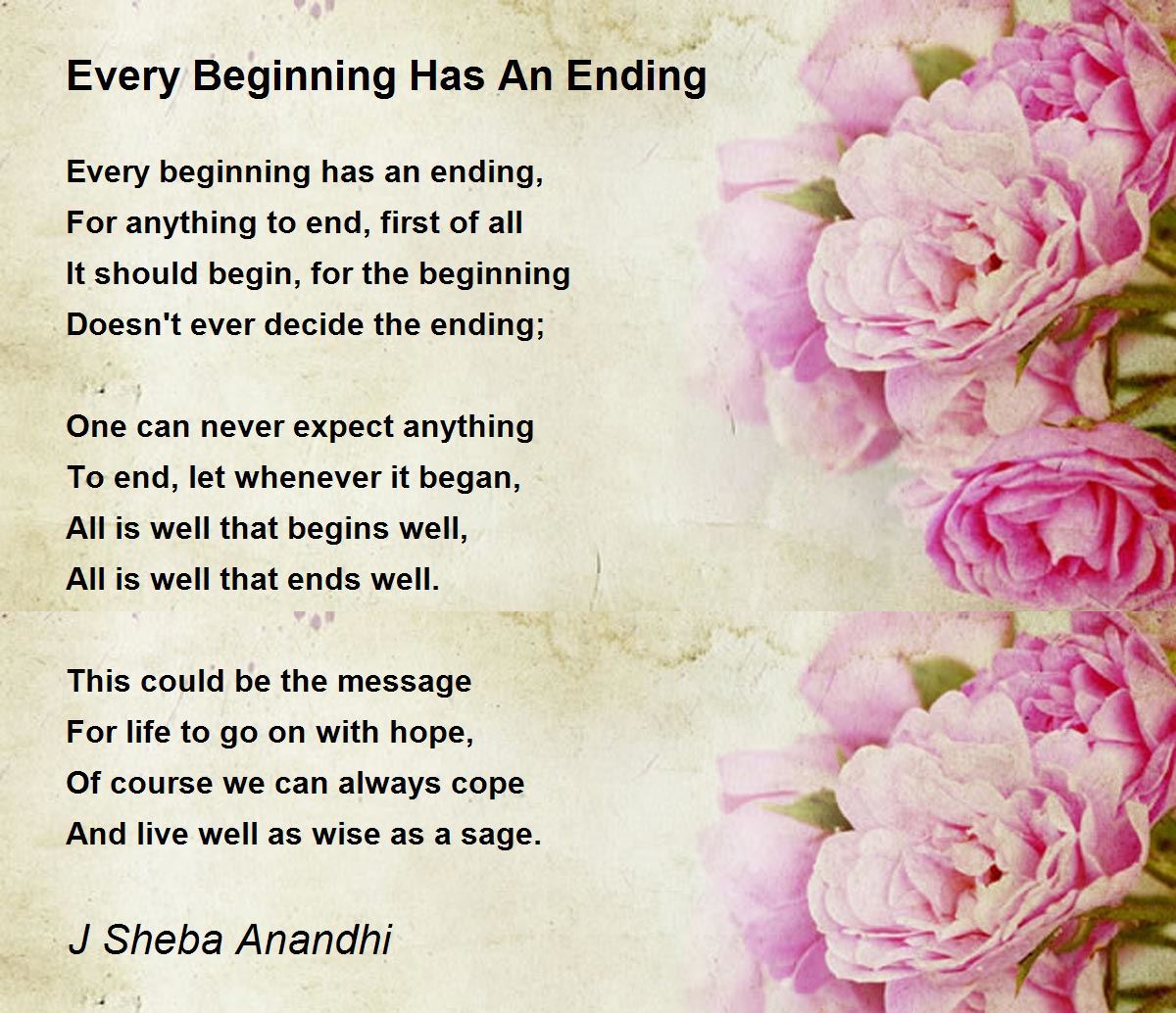 Every Beginning Has An Ending

Every beginning has an ending,
For anything to end, first of all
It should begin, for the beginning
Doesn't ever decide the ending;

One can never expect anything
To end, let whenever it began,
All is well that begins well,
All is well that ends well.

This could be the message
For life to go on with hope,
Of course we can always cope
And live well as wise as a sage.

J Sheba Anandhi